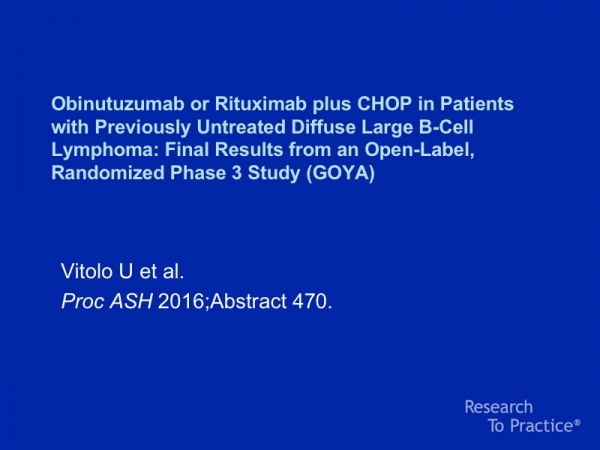 Obinutuzumab or Rituximab plus CHOP in Patients with Previously Untreated Diffuse Large B-Cell Lymphoma: Final Results from an Open-Label, Randomized Phase 3 Study (GOYA)

Vitolo U et al.
Proc ASH 2016;Abstract 470.

Research
To Practice®